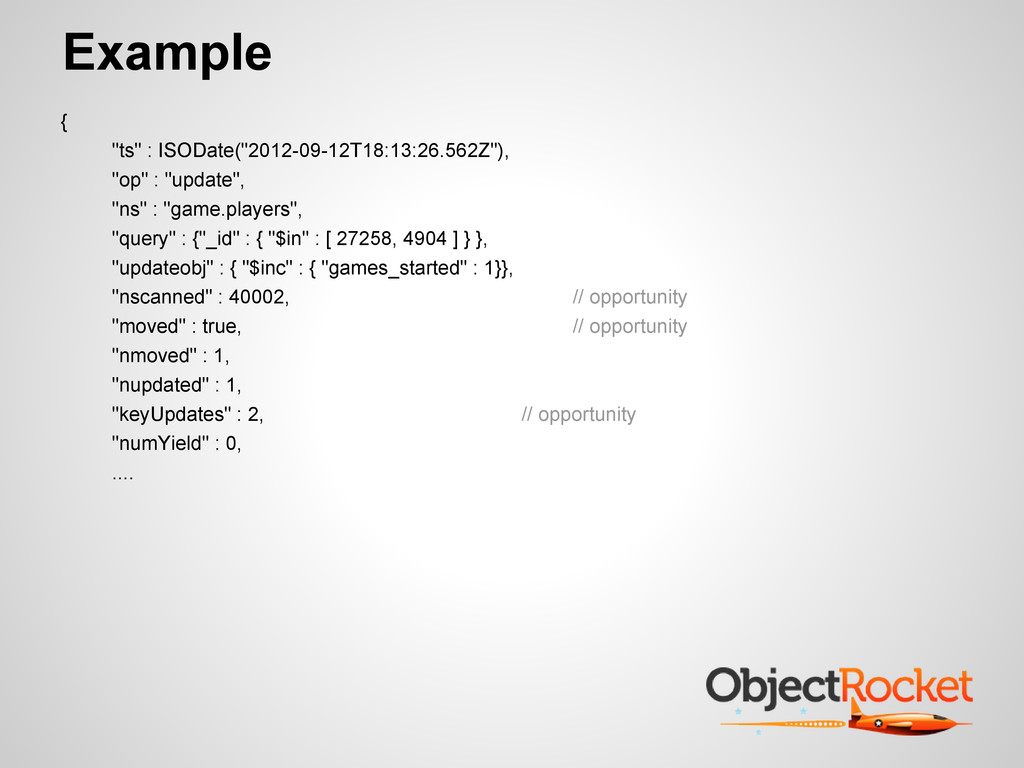 Example

{
"ts" : ISODate("2012-09-12T18:13:26.562Z"),
"op" : "update",
"ns" : "game.players",
"query" : {"_id" : { "$in" : [ 27258, 4904 ] } },
"updateobj" : { "$inc" : { "games_started" : 1}},
"nscanned" : 40002, // opportunity
"moved" : true, // opportunity
"nmoved" : 1,
"nupdated" : 1,
"keyUpdates" : 2, // opportunity
"numYield" : 0,
....

ObjectRocket